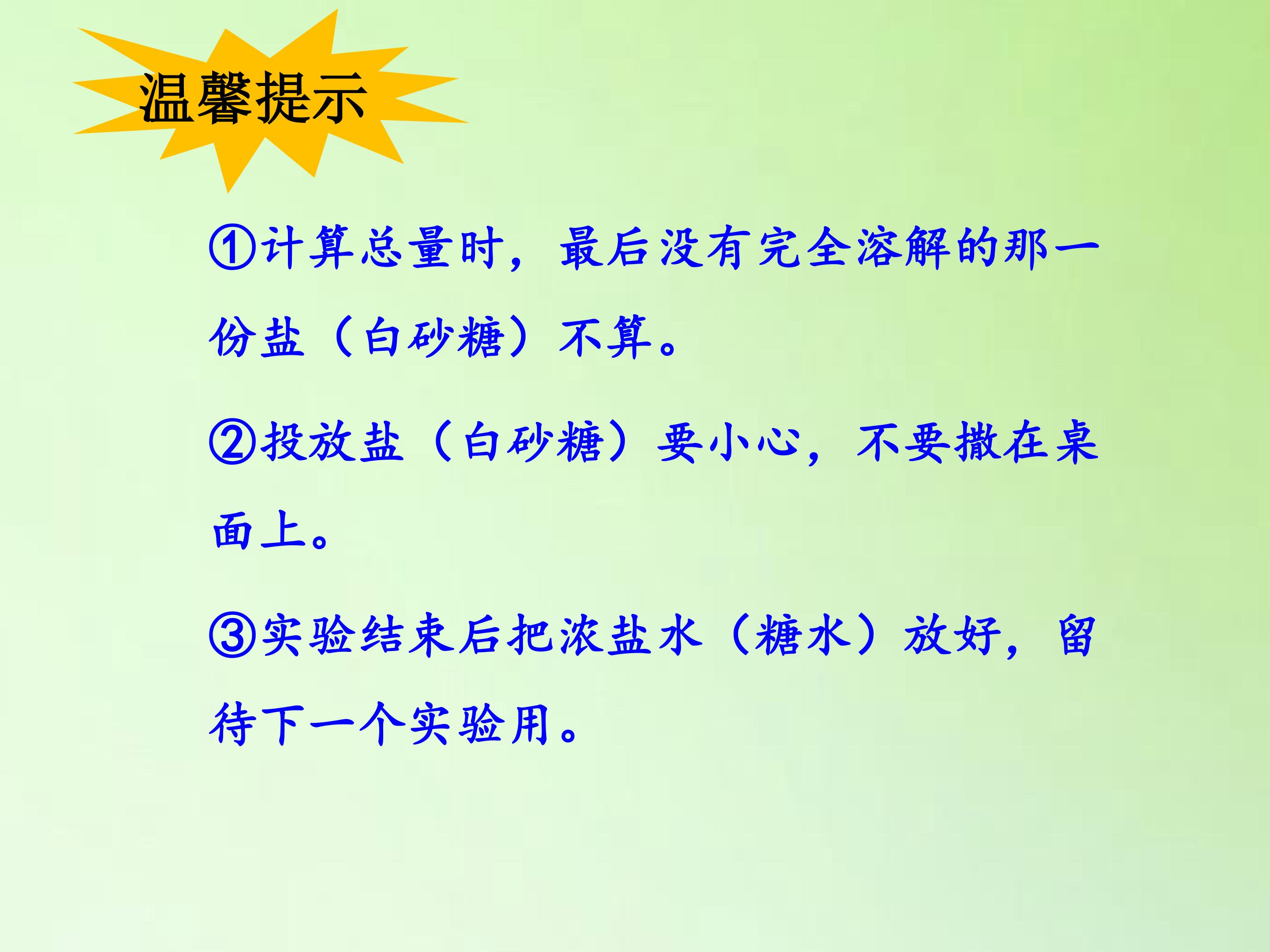 温馨提示

①计算总量时，最后没有完全溶解的那一份盐（白砂糖）不算。

②投放盐（白砂糖）要小心，不要撒在桌面上。

③实验结束后把浓盐水（糖水）放好，留待下一个实验用。